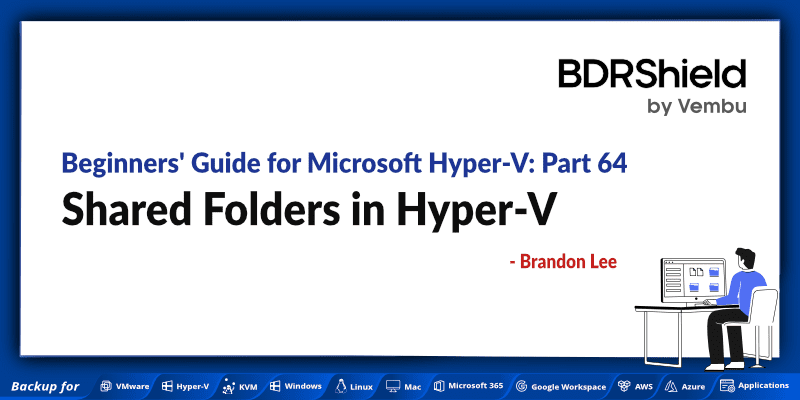 BDRShield
by Vembu

Beginners' Guide for Microsoft Hyper-V: Part 64
Shared Folders in Hyper-V

- Brandon Lee

Backup for VMware Hyper-V KVM Windows Linux Mac Microsoft 365 Google Workspace AWS Azure Applications